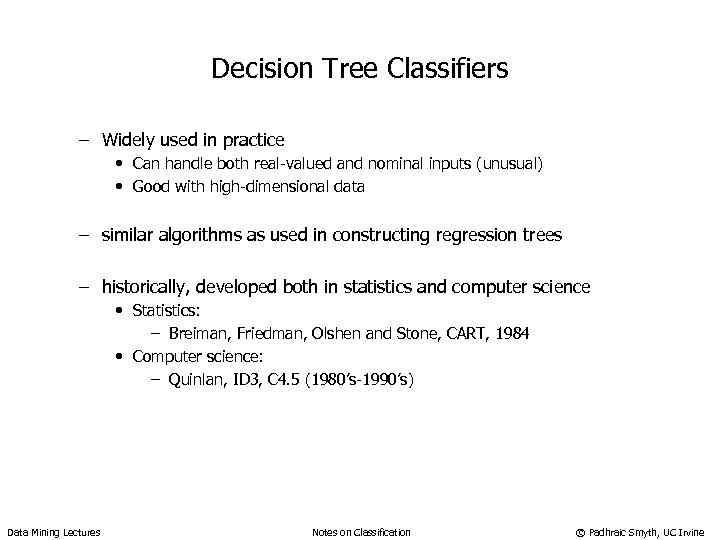 Decision Tree Classifiers

– Widely used in practice
• Can handle both real-valued and nominal inputs (unusual)
• Good with high-dimensional data

– similar algorithms as used in constructing regression trees

– historically, developed both in statistics and computer science
• Statistics:
– Breiman, Friedman, Olshen and Stone, CART, 1984
• Computer science:
– Quinlan, ID3, C4.5 (1980's-1990's)

Data Mining Lectures Notes on Classification © Padhraic Smyth, UC Irvine